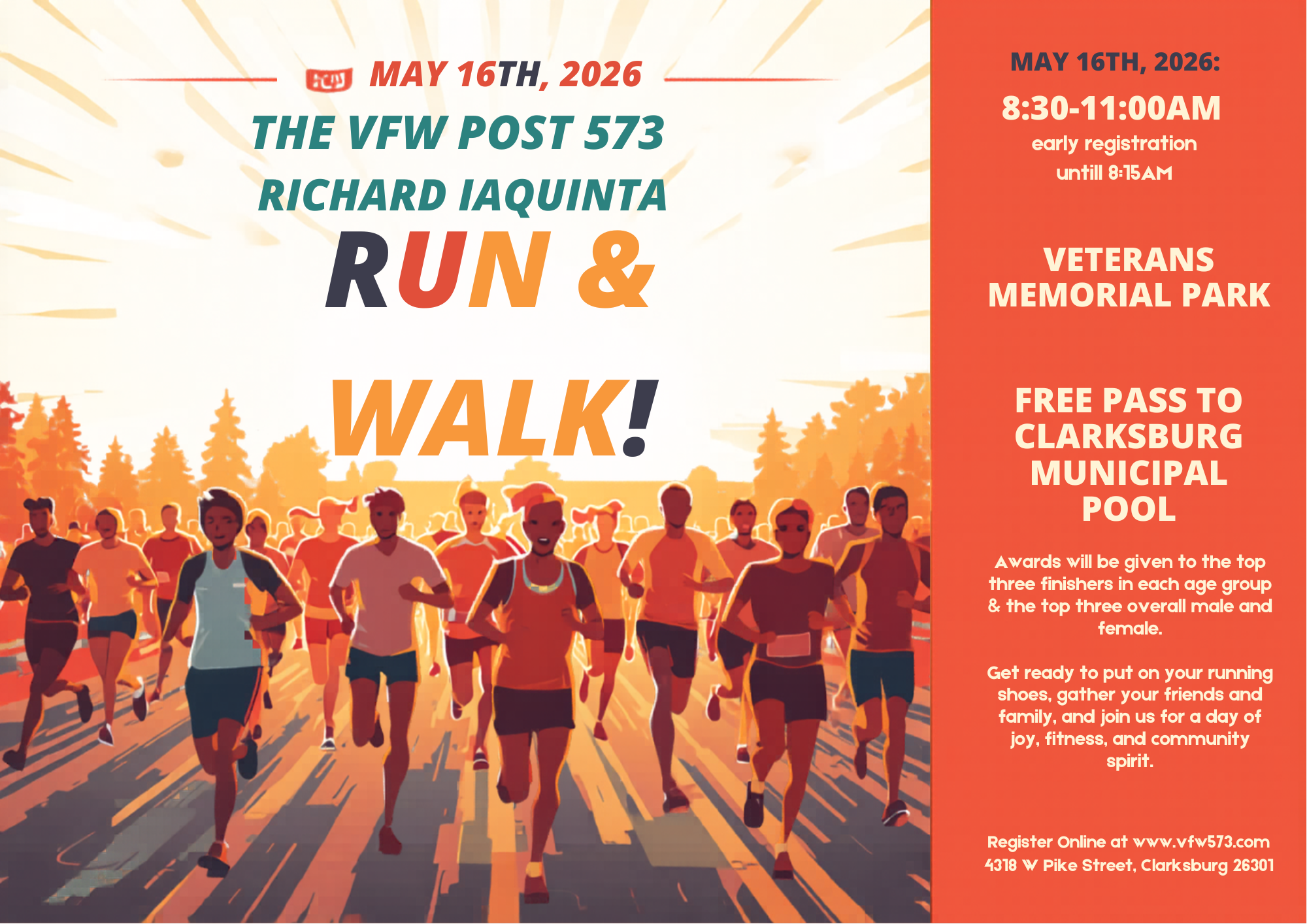 MAY 16TH, 2026

THE VFW POST 573
RICHARD IAQUINTA
RUN &

WALK!

MAY 16TH, 2026:
8:30-11:00AM
early registration
untill 8:15AM

VETERANS MEMORIAL PARK

FREE PASS TO CLARKSBURG MUNICIPAL POOL

Awards will be given to the top three finishers in each age group & the top three overall male and female.

Get ready to put on your running shoes, gather your friends and family, and join us for a day of joy, fitness, and community spirit.

Register Online at www.vfw573.com
4318 W Pike Street, Clarksburg 26301